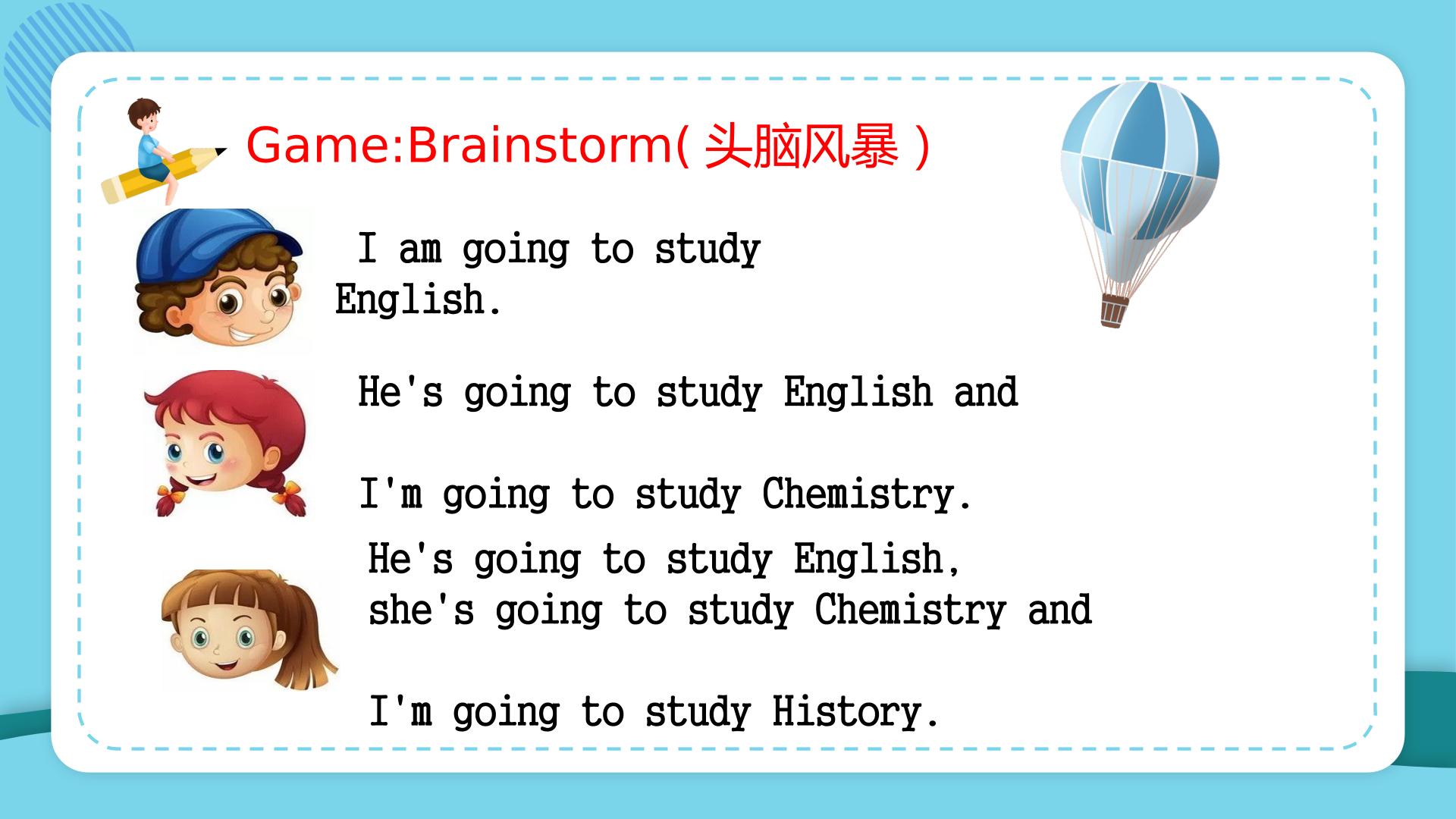 Game:Brainstorm( 头脑风暴 )

I am going to study English.

He's going to study English and

I'm going to study Chemistry.

He's going to study English, she's going to study Chemistry and

I'm going to study History.